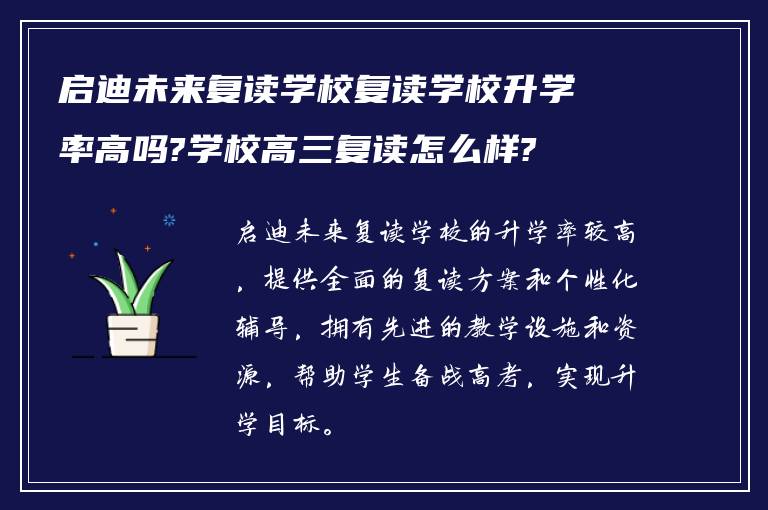 启迪未来复读学校复读学校升学率高吗?学校高三复读怎么样?

启迪未来复读学校的升学率较高，提供全面的复读方案和个性化辅导，拥有先进的教学设施和资源，帮助学生备战高考，实现升学目标。